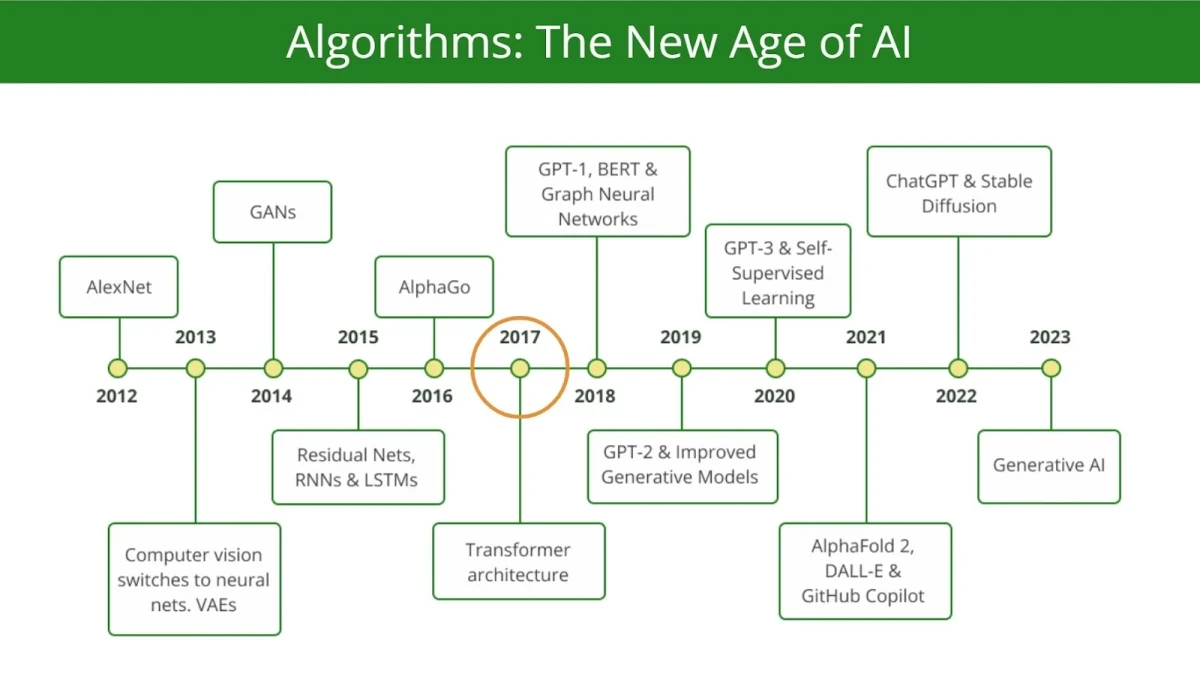 Algorithms: The New Age of AI

AlexNet

2012

2013

Computer vision switches to neural nets. VAEs

GANs

2014

2015

Residual Nets, RNNs & LSTMs

AlphaGo

2016

2017

Transformer architecture

GPT-1, BERT & Graph Neural Networks

2018

2019

GPT-2 & Improved Generative Models

GPT-3 & Self-Supervised Learning

2020

2021

AlphaFold 2, DALL-E & GitHub Copilot

ChatGPT & Stable Diffusion

2022

2023

Generative AI